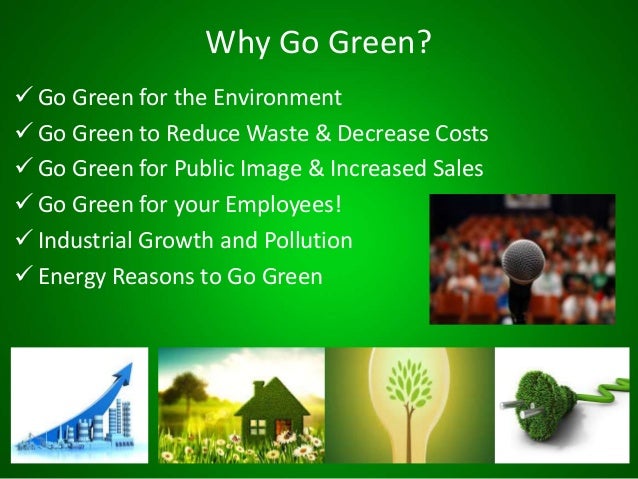 Why Go Green?

✓ Go Green for the Environment
✓ Go Green to Reduce Waste & Decrease Costs
✓ Go Green for Public Image & Increased Sales
✓ Go Green for your Employees!
✓ Industrial Growth and Pollution
✓ Energy Reasons to Go Green